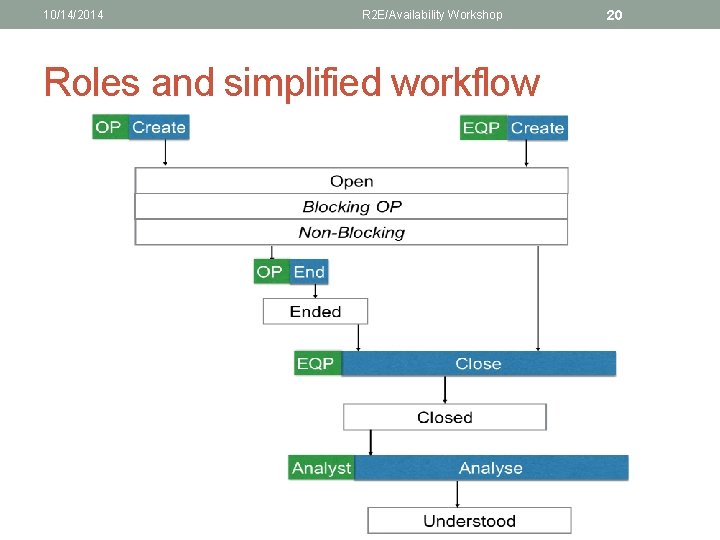 10/14/2014 R2E/Availability Workshop 20

Roles and simplified workflow

OP Create

EQP Create

Open

Blocking OP

Non-Blocking

OP End

Ended

EQP Close

Closed

Analyst Analyse

Understood